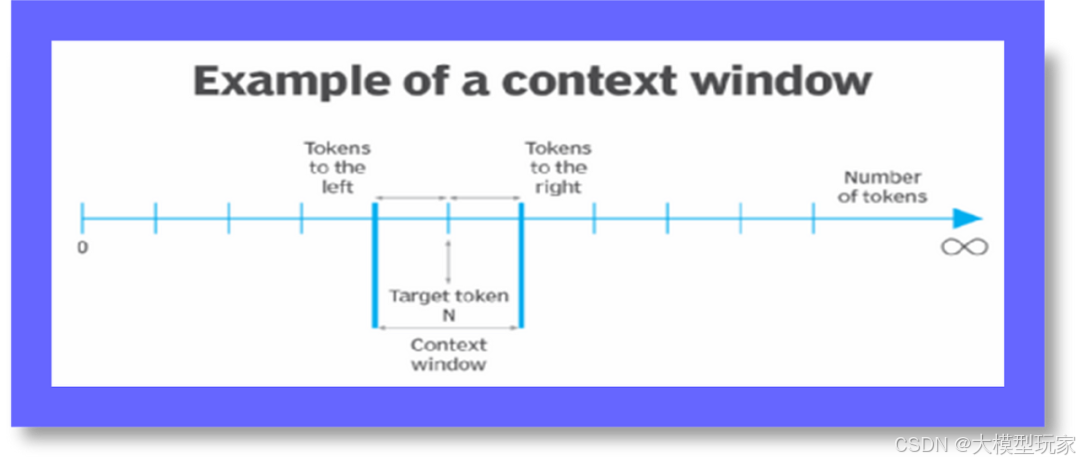 Example of a context window

Tokens to the left

Tokens to the right

Number of tokens

0

$\infty$

Target token N

Context window

CSDN @大模型玩家